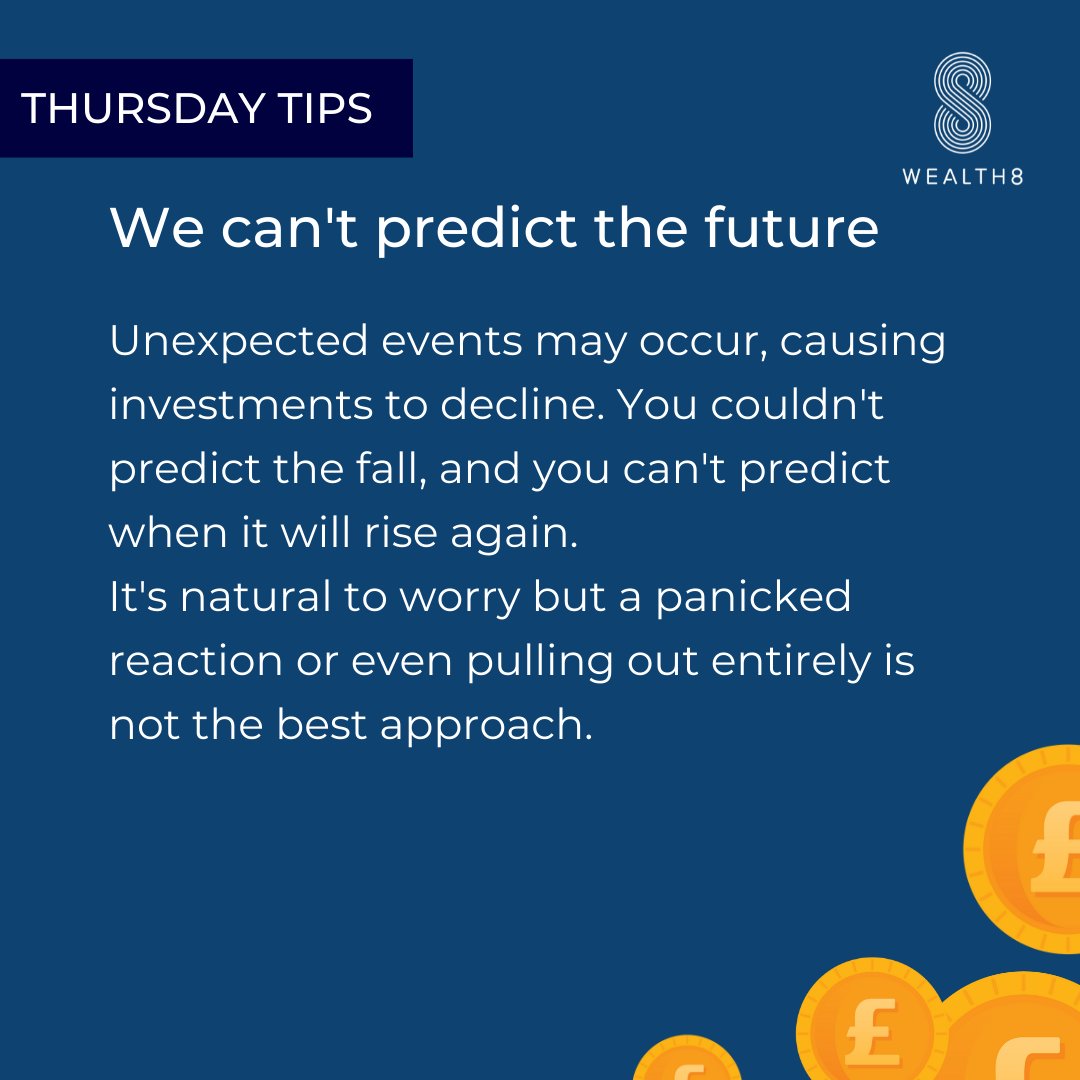 THURSDAY TIPS

WEALTH8

We can't predict the future

Unexpected events may occur, causing investments to decline. You couldn't predict the fall, and you can't predict when it will rise again.
It's natural to worry but a panicked reaction or even pulling out entirely is not the best approach.

£

£

£